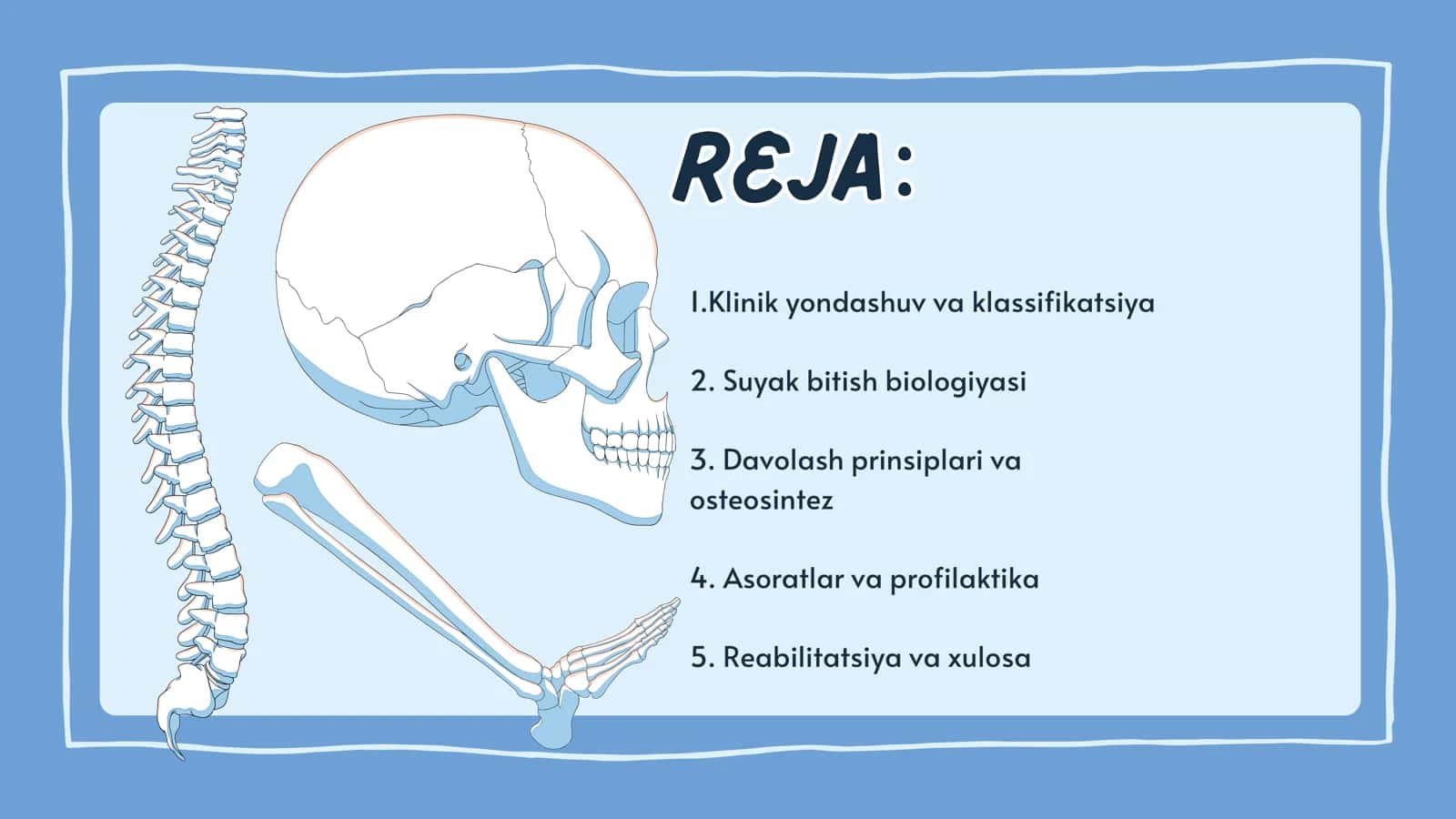 REJA:

1.Klinik yondashuv va klassifikatsiya

2. Suyak bitish biologiyasi

3. Davolash prinsiplari va osteosintez

4. Asoratlar va profilaktika

5. Reabilitatsiya va xulosa